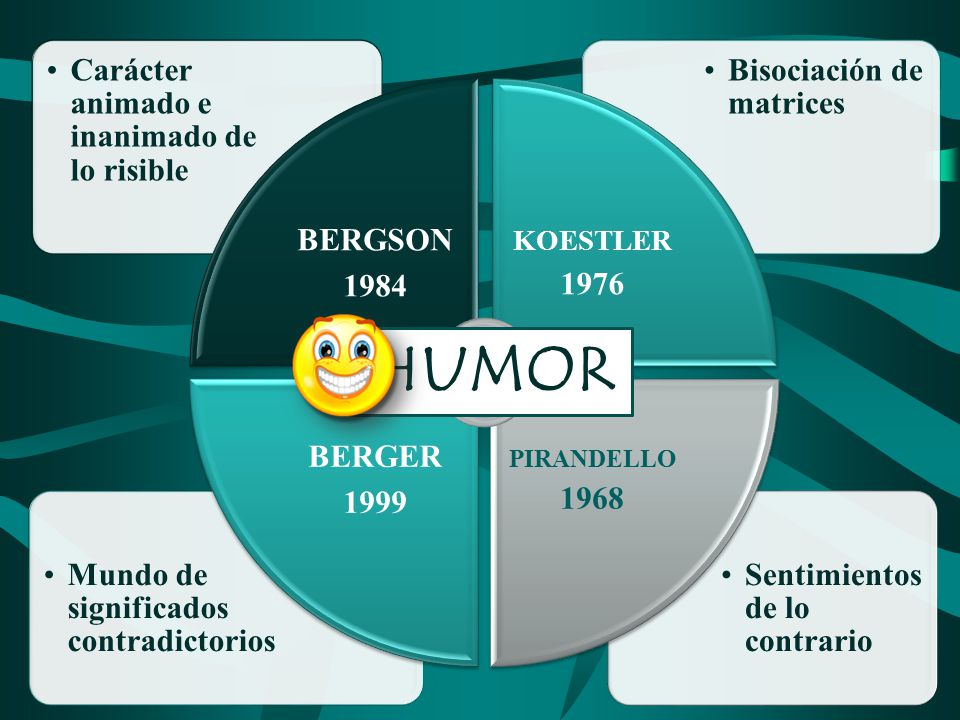 • Carácter animado e inanimado de lo risible

• Bisociación de matrices

BERGSON
1984

KOESTLER
1976

HUMOR

BERGER
1999

PIRANDELLO
1968

• Mundo de significados contradictorios

• Sentimientos de lo contrario